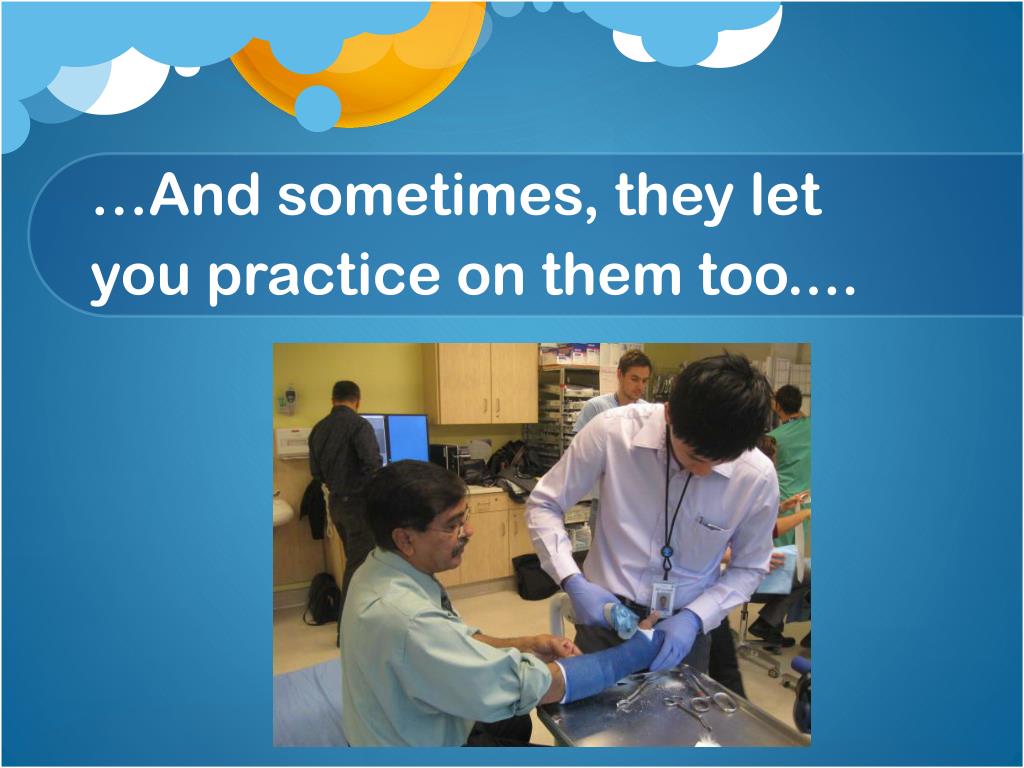 …And sometimes, they let you practice on them too….